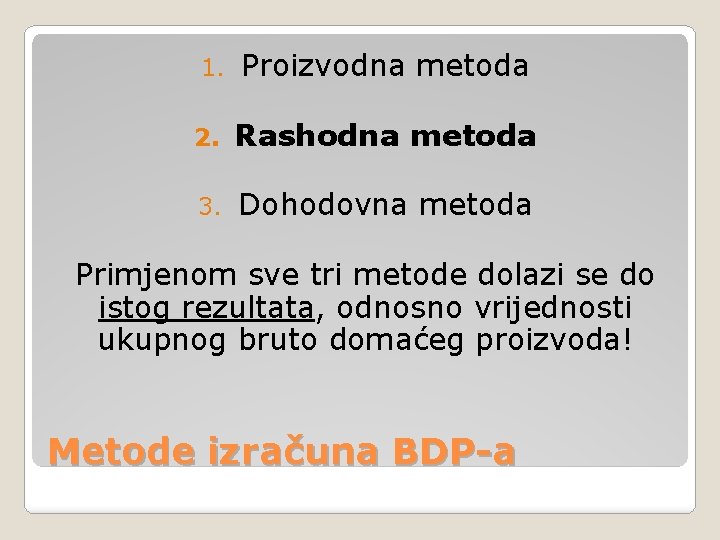 1. Proizvodna metoda

2. Rashodna metoda

3. Dohodovna metoda

Primjenom sve tri metode dolazi se do istog rezultata, odnosno vrijednosti ukupnog bruto domaćeg proizvoda!

Metode izračuna BDP-a